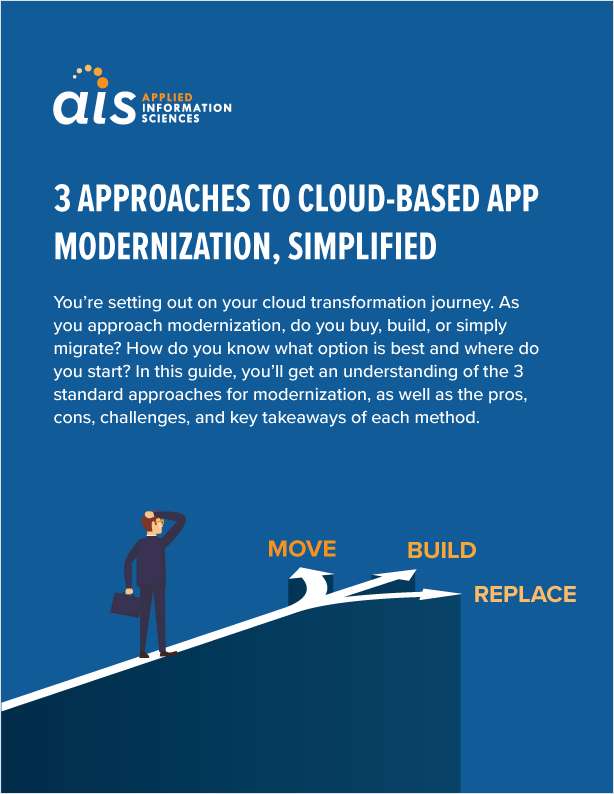 ais APPLIED INFORMATION SCIENCES

3 APPROACHES TO CLOUD-BASED APP MODERNIZATION, SIMPLIFIED

You're setting out on your cloud transformation journey. As you approach modernization, do you buy, build, or simply migrate? How do you know what option is best and where do you start? In this guide, you'll get an understanding of the 3 standard approaches for modernization, as well as the pros, cons, challenges, and key takeaways of each method.

MOVE

BUILD

REPLACE